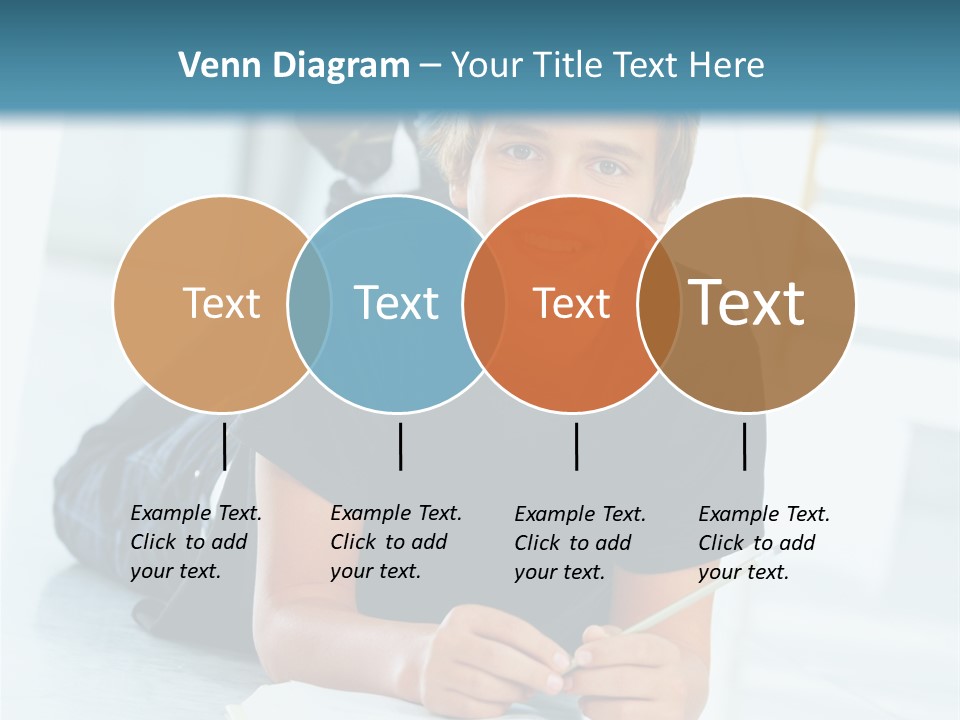 Venn Diagram – Your Title Text Here

Text

Text

Text

Text

Example Text. Click to add your text.

Example Text. Click to add your text.

Example Text. Click to add your text.

Example Text. Click to add your text.